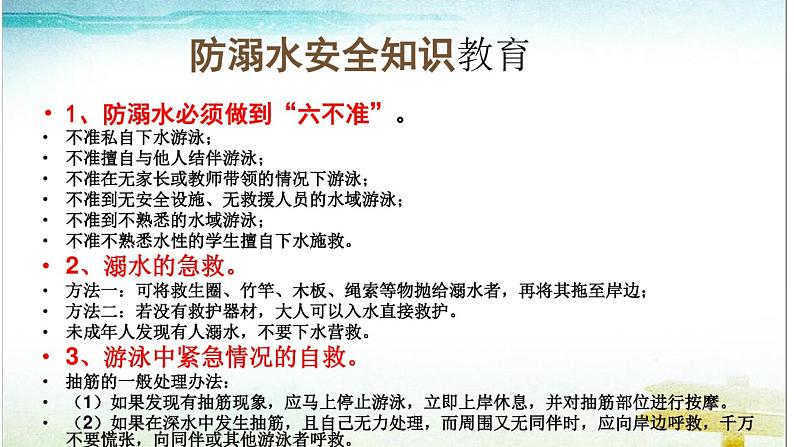 防溺水安全知识教育

• 1、防溺水必须做到“六不准”。
• 不准私自下水游泳；
• 不准擅自与他人结伴游泳；
• 不准在无家长或教师带领的情况下游泳；
• 不准到无安全设施、无救援人员的水域游泳；
• 不准到不熟悉的水域游泳；
• 不准不熟悉水性的学生擅自下水施救。
• 2、溺水的急救。
• 方法一：可将救生圈、竹竿、木板、绳索等物抛给溺水者，再将其拖至岸边；
• 方法二：若没有救护器材，大人可以入水直接救护。
• 未成年人发现有人溺水，不要下水营救。
• 3、游泳中紧急情况的自救。
• 抽筋的一般处理办法：
• （1）如果发现有抽筋现象，应马上停止游泳，立即上岸休息，并对抽筋部位进行按摩。
• （2）如果在深水中发生抽筋，且自己无力处理，而周围又无同伴时，应向岸边呼救，千万不要慌张，向同伴或其他游泳者呼救。